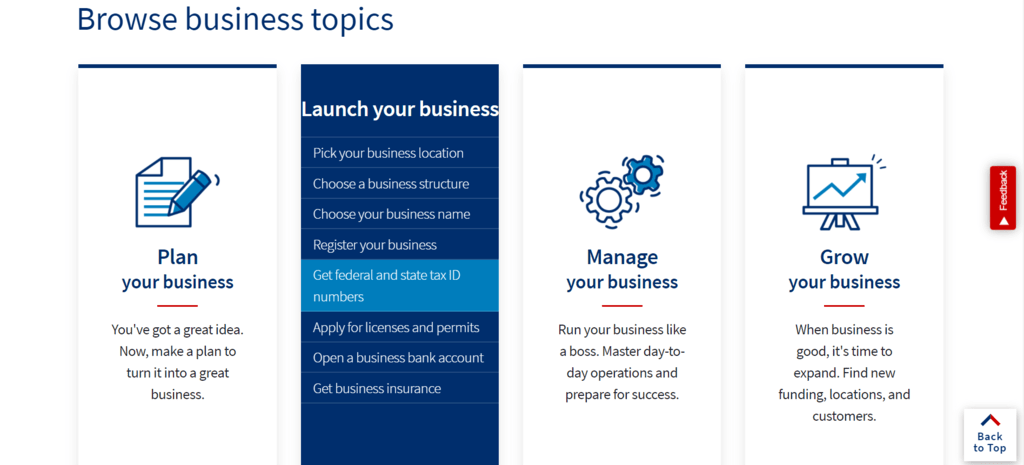 Browse business topics

Plan
your business

You've got a great idea. Now, make a plan to turn it into a great business.

Launch your business

Pick your business location

Choose a business structure

Choose your business name

Register your business

Get federal and state tax ID numbers

Apply for licenses and permits

Open a business bank account

Get business insurance

Manage
your business

Run your business like a boss. Master day-to-day operations and prepare for success.

Grow
your business

When business is good, it's time to expand. Find new funding, locations, and customers.

Feedback

Back to Top